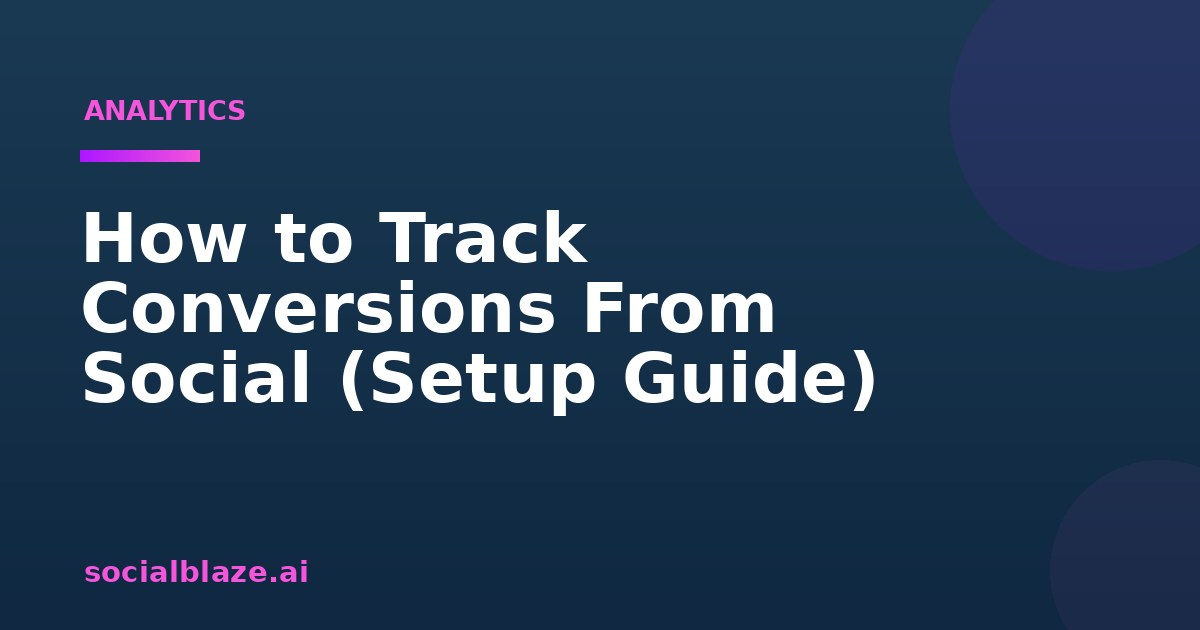 ANALYTICS

How to Track Conversions From Social (Setup Guide)

socialblaze.ai